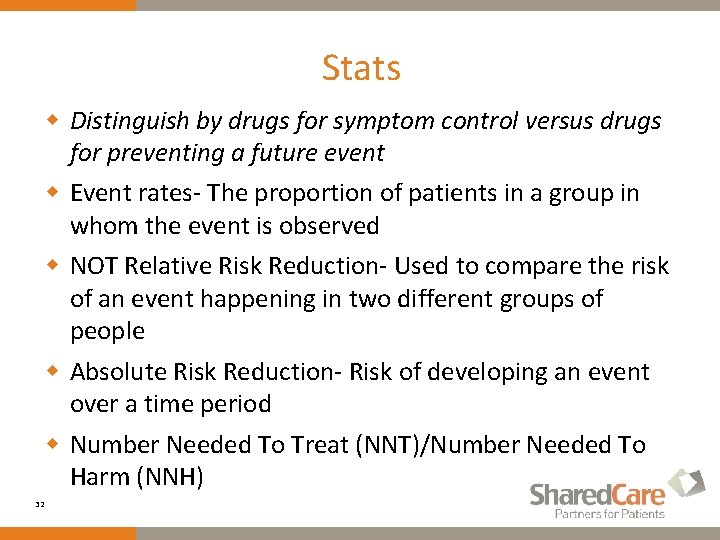 Stats

Distinguish by drugs for symptom control versus drugs for preventing a future event

Event rates- The proportion of patients in a group in whom the event is observed

NOT Relative Risk Reduction- Used to compare the risk of an event happening in two different groups of people

Absolute Risk Reduction- Risk of developing an event over a time period

Number Needed To Treat (NNT)/Number Needed To Harm (NNH)

32

SharedCare
Partners for Patients